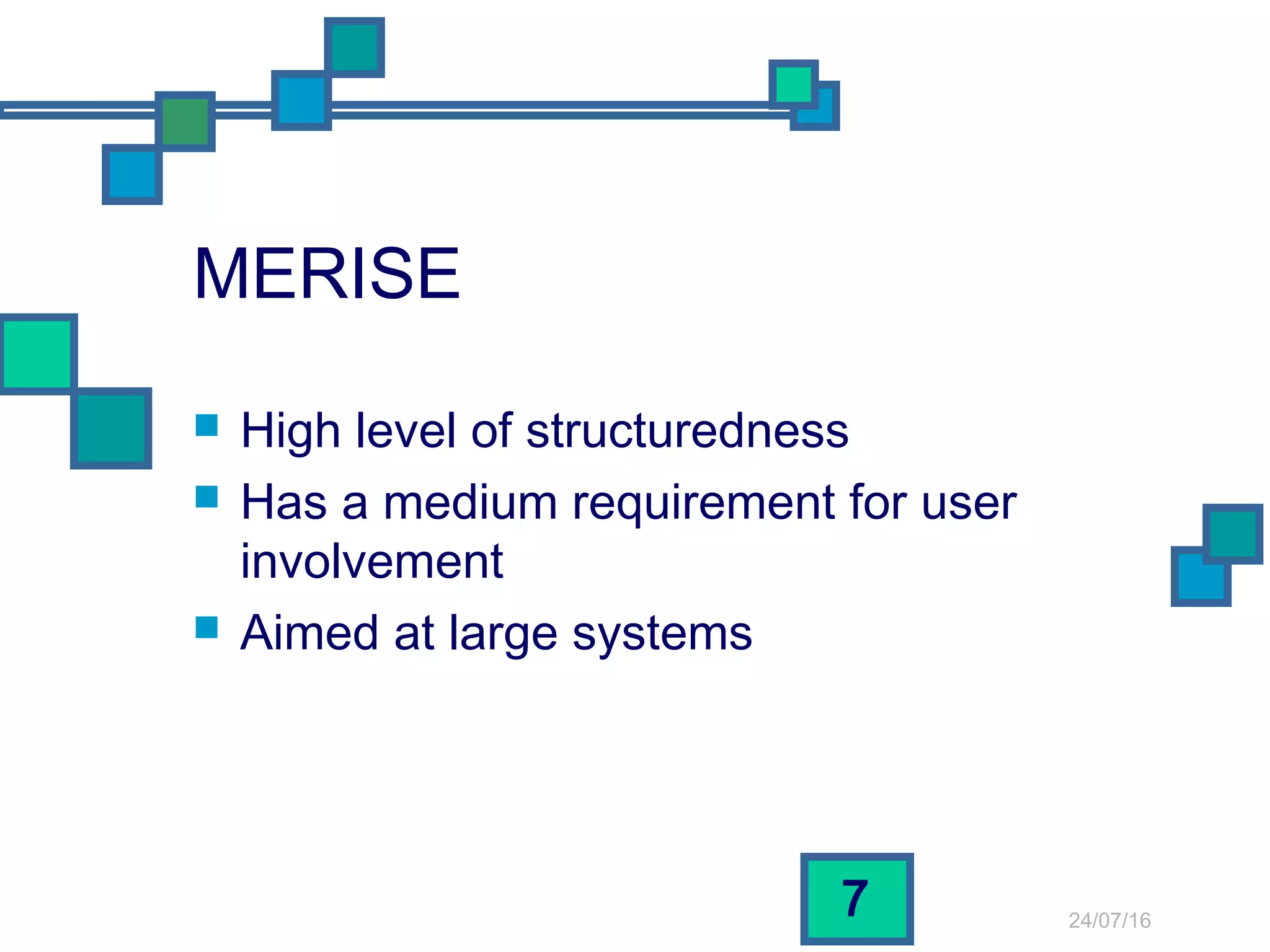 MERISE

- High level of structuredness
- Has a medium requirement for user involvement
- Aimed at large systems

7

24/07/16